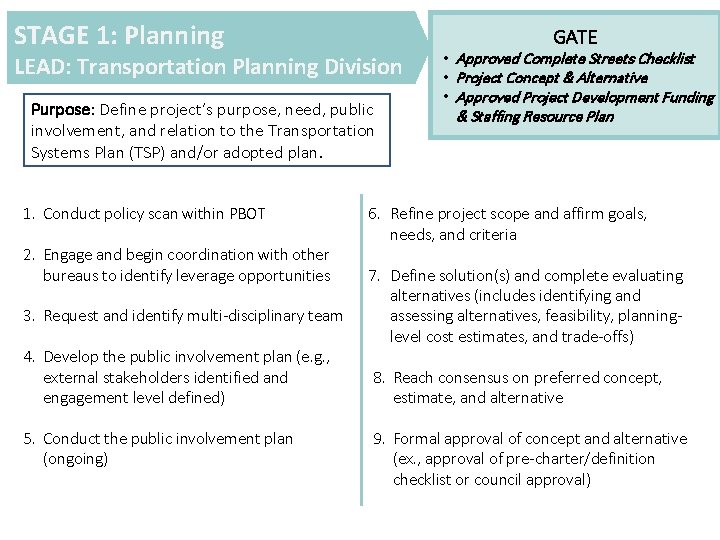 STAGE 1: Planning
LEAD: Transportation Planning Division

GATE
• Approved Complete Streets Checklist
• Project Concept & Alternative
• Approved Project Development Funding & Staffing Resource Plan

Purpose: Define project's purpose, need, public involvement, and relation to the Transportation Systems Plan (TSP) and/or adopted plan.

1. Conduct policy scan within PBOT

2. Engage and begin coordination with other bureaus to identify leverage opportunities

3. Request and identify multi-disciplinary team

4. Develop the public involvement plan (e.g., external stakeholders identified and engagement level defined)

5. Conduct the public involvement plan (ongoing)

6. Refine project scope and affirm goals, needs, and criteria

7. Define solution(s) and complete evaluating alternatives (includes identifying and assessing alternatives, feasibility, planning-level cost estimates, and trade-offs)

8. Reach consensus on preferred concept, estimate, and alternative

9. Formal approval of concept and alternative (ex., approval of pre-charter/definition checklist or council approval)